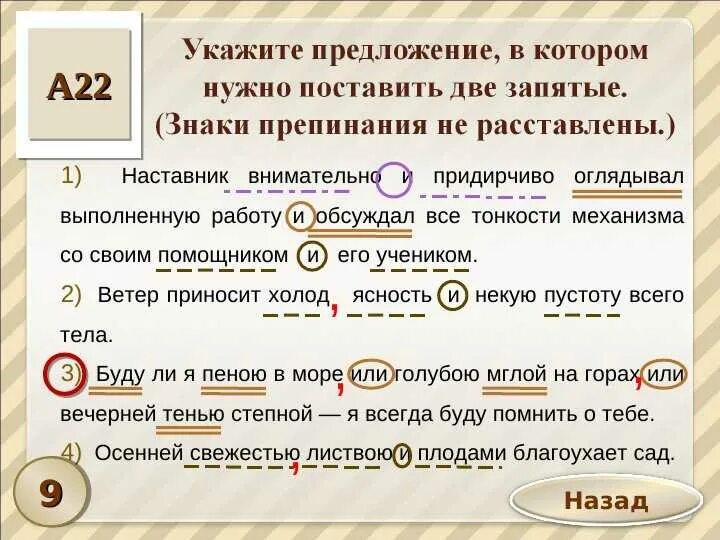 А22

Укажите предложение, в котором нужно поставить две запятые. (Знаки препинания не расставлены.)

1) Наставник внимательно и придирчиво оглядывал выполненную работу и обсуждал все тонкости механизма со своим помощником и его учеником.

2) Ветер приносит холод, ясность и некую пустоту всего тела.

3) Буду ли я пеною в море, или голубою мглой на горах, или вечерней тенью степной — я всегда буду помнить о тебе.

4) Осенней свежестью, листвою и плодами благоухает сад.

9

Назад